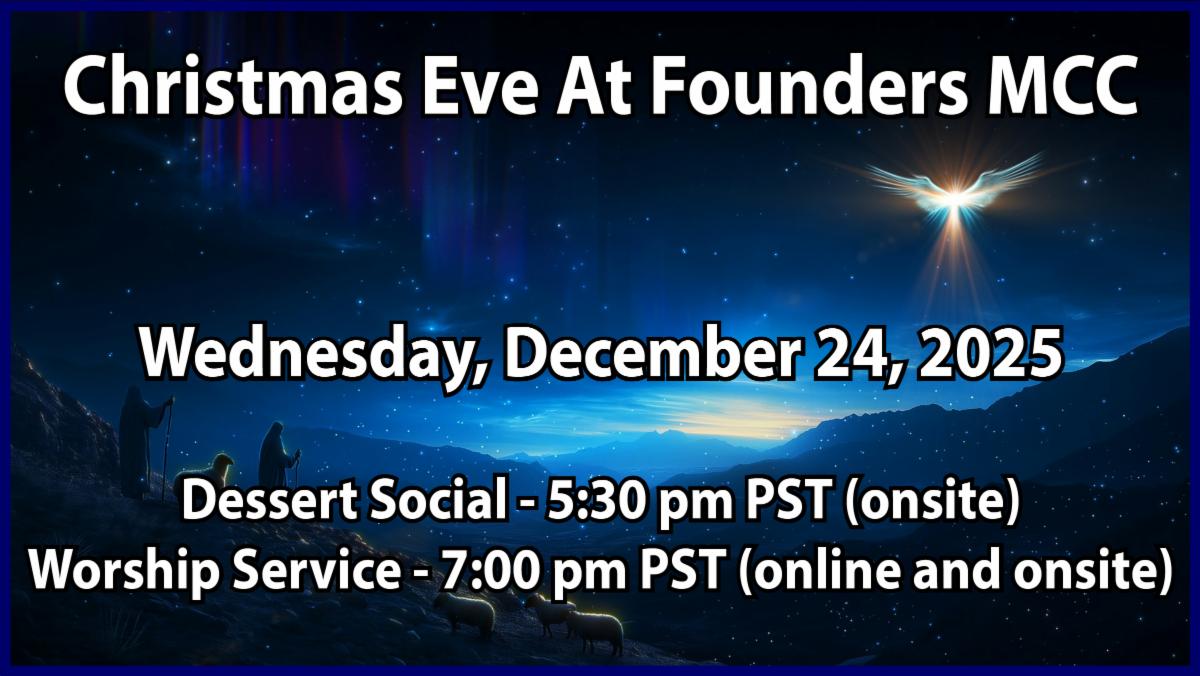 Christmas Eve At Founders MCC

Wednesday, December 24, 2025

Dessert Social - 5:30 pm PST (onsite)
Worship Service - 7:00 pm PST (online and onsite)